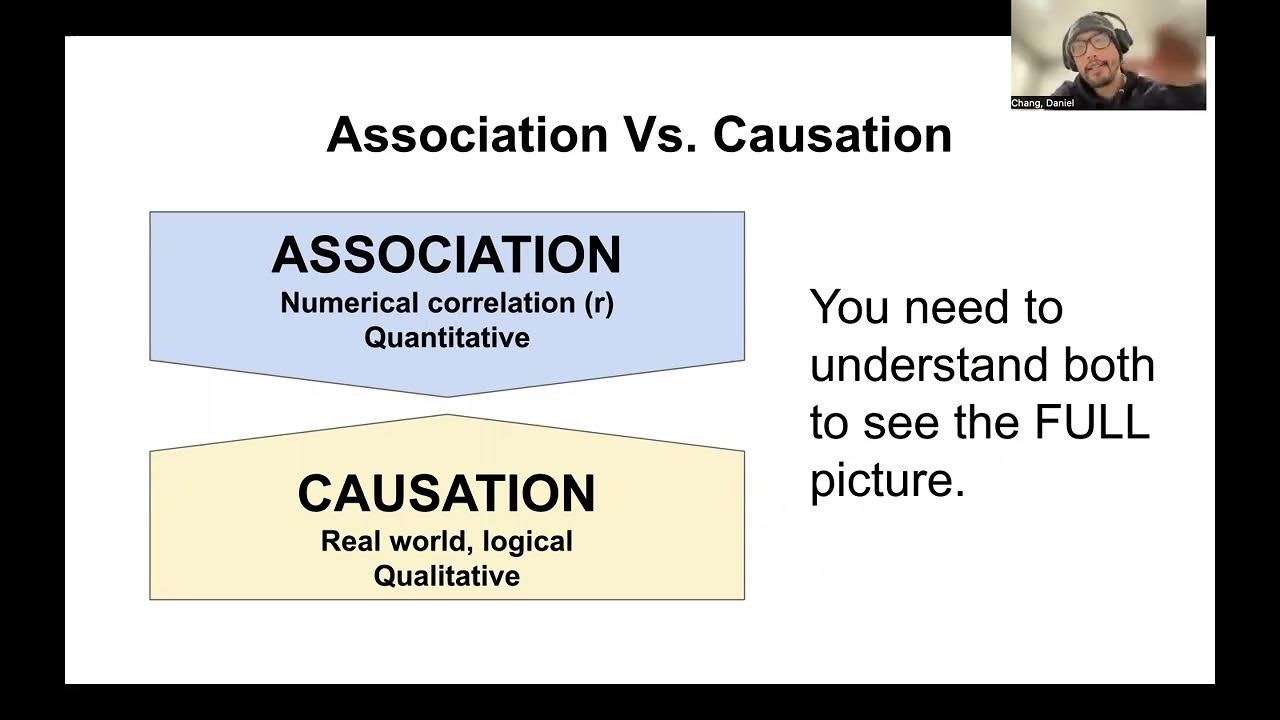 Chang, Daniel

Association Vs. Causation

ASSOCIATION
Numerical correlation (r)
Quantitative

CAUSATION
Real world, logical
Qualitative

You need to understand both to see the FULL picture.